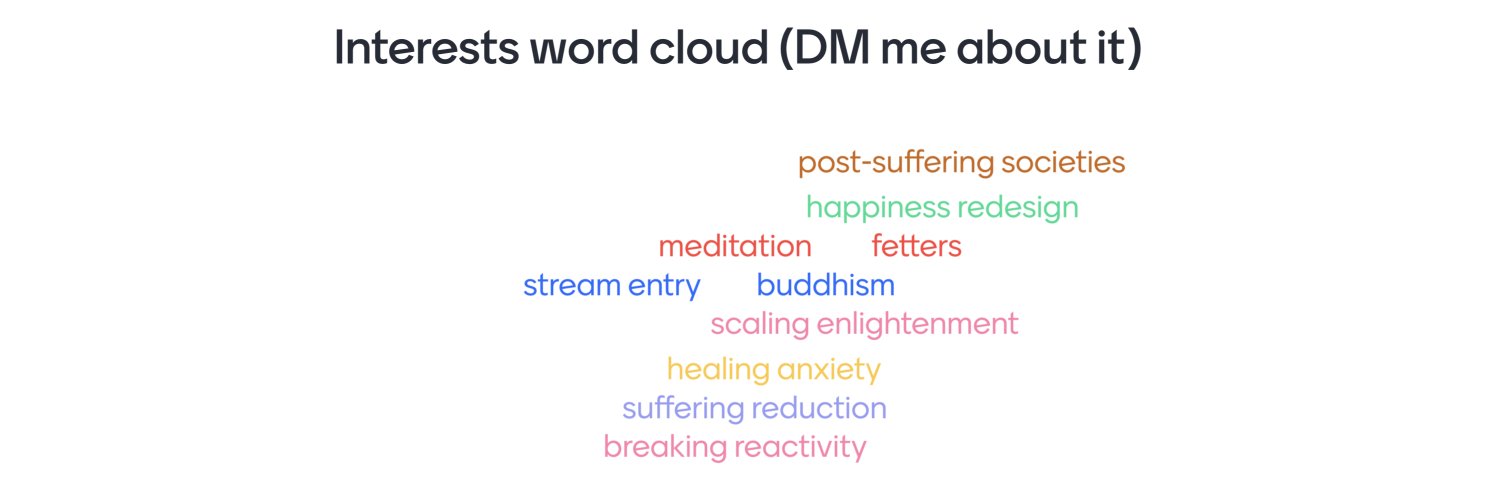 Interests word cloud (DM me about it)

post-suffering societies
happiness redesign
meditation fetters
stream entry buddhism
scaling enlightenment
healing anxiety
suffering reduction
breaking reactivity